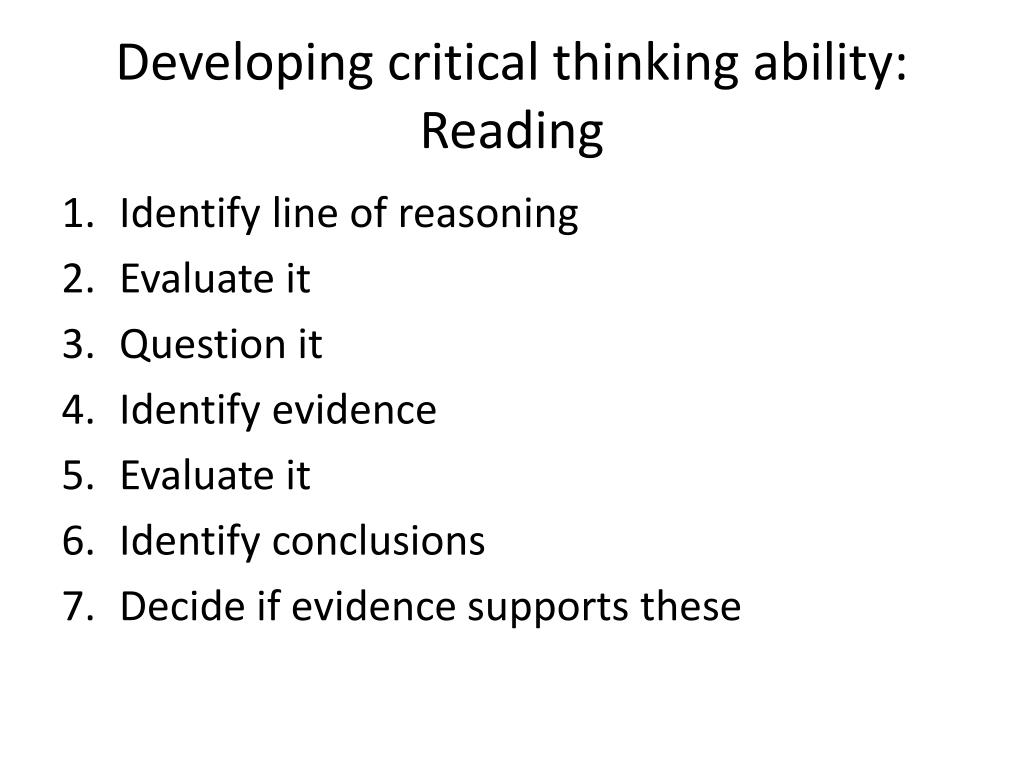 Developing critical thinking ability: Reading

1. Identify line of reasoning
2. Evaluate it
3. Question it
4. Identify evidence
5. Evaluate it
6. Identify conclusions
7. Decide if evidence supports these